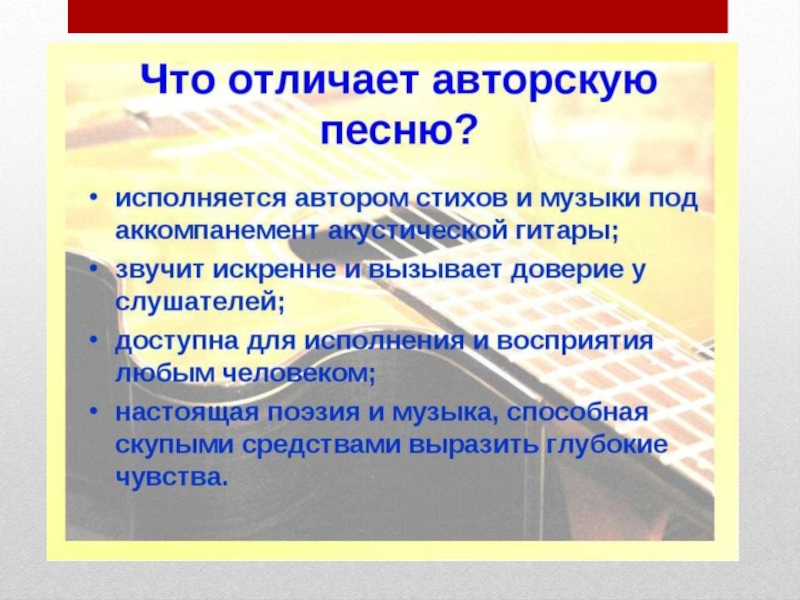 Что отличает авторскую песню?

• исполняется автором стихов и музыки под аккомпанемент акустической гитары;
• звучит искренне и вызывает доверие у слушателей;
• доступна для исполнения и восприятия любым человеком;
• настоящая поэзия и музыка, способная скупыми средствами выразить глубокие чувства.